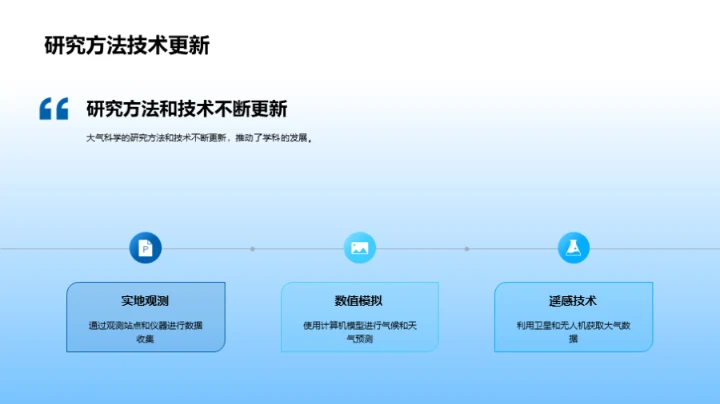 研究方法技术更新

研究方法和技术不断更新

大气科学的研究方法和技术不断更新，推动了学科的发展。

实地观测

通过观测站点和仪器进行数据收集

数值模拟

使用计算机模型进行气候和天气预测

遥感技术

利用卫星和无人机获取大气数据